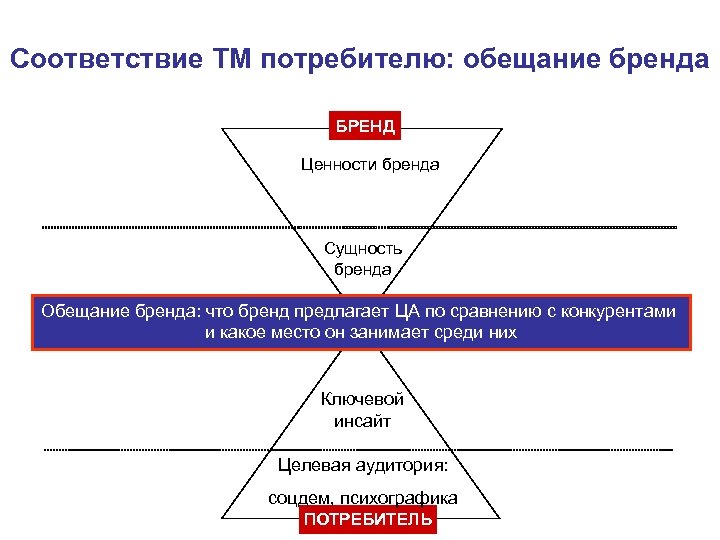 Соответствие ТМ потребителю: обещание бренда

БРЕНД

Ценности бренда

Сущность бренда

Обещание бренда: что бренд предлагает ЦА по сравнению с конкурентами и какое место он занимает среди них

Ключевой инсайт

Целевая аудитория:

соцдем, психографика

ПОТРЕБИТЕЛЬ